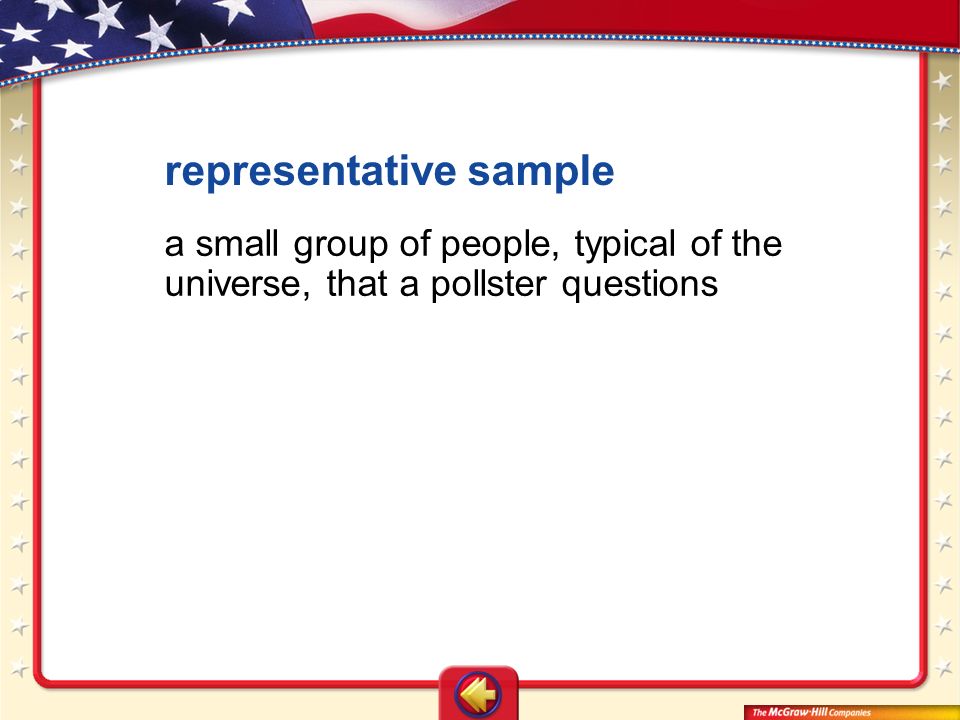 representative sample

a small group of people, typical of the universe, that a pollster questions

The McGraw-Hill Companies